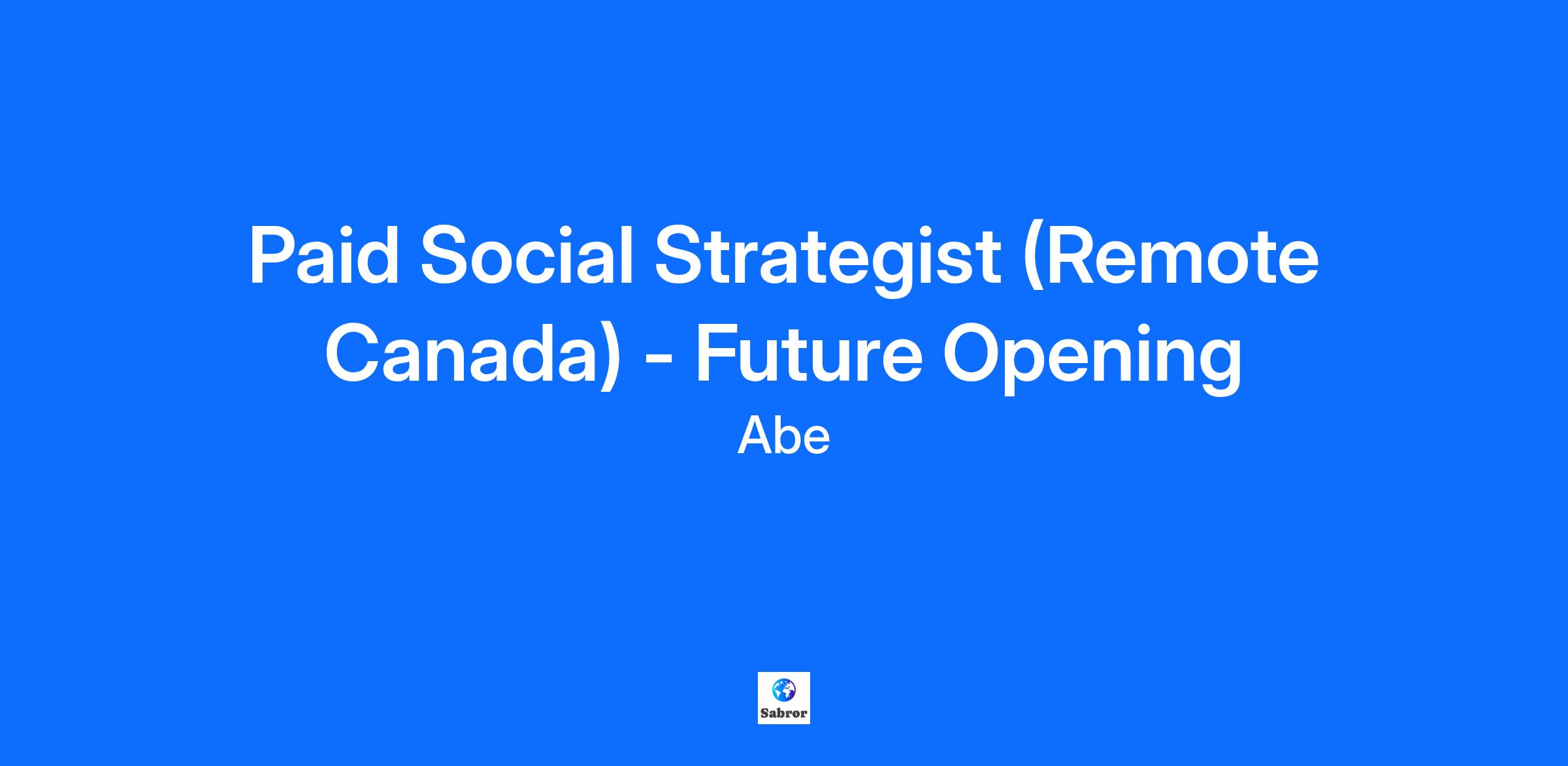 Paid Social Strategist (Remote Canada) - Future Opening

Abe

Sabror